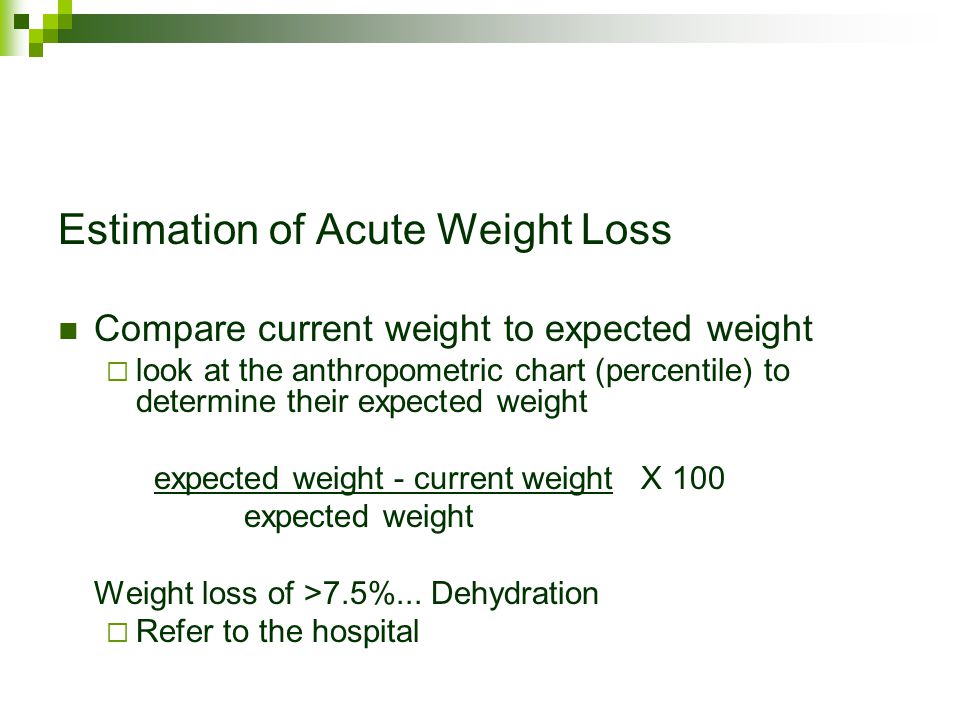 Estimation of Acute Weight Loss

Compare current weight to expected weight

look at the anthropometric chart (percentile) to determine their expected weight

$\frac{\text{expected weight - current weight}}{\text{expected weight}}$ X 100

Weight loss of >7.5%... Dehydration

Refer to the hospital